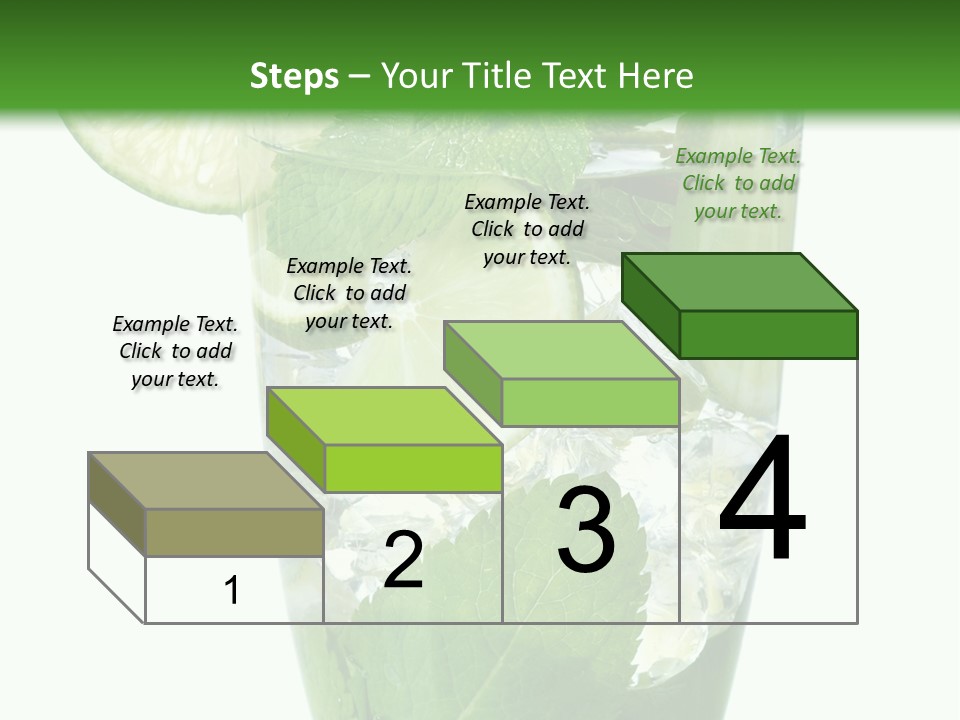 Steps – Your Title Text Here

Example Text. Click to add your text.

Example Text. Click to add your text.

Example Text. Click to add your text.

Example Text. Click to add your text.

1

2

3

4